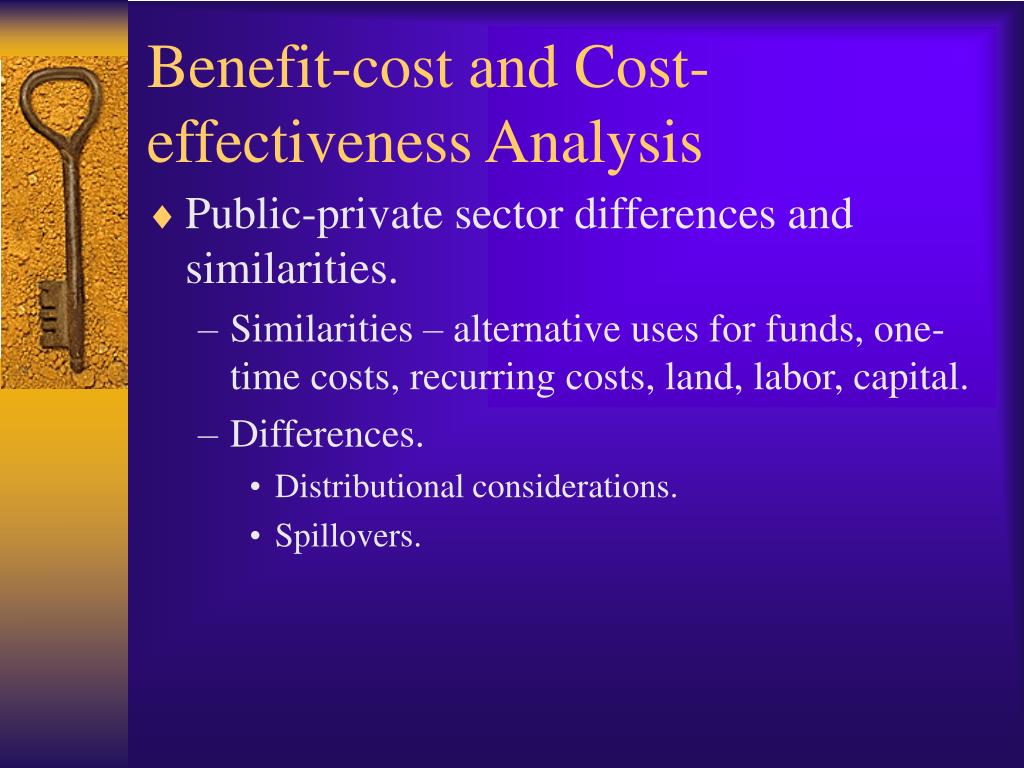 Benefit-cost and Cost-effectiveness Analysis

♦ Public-private sector differences and similarities.

– Similarities – alternative uses for funds, one-time costs, recurring costs, land, labor, capital.

– Differences.

• Distributional considerations.

• Spillovers.